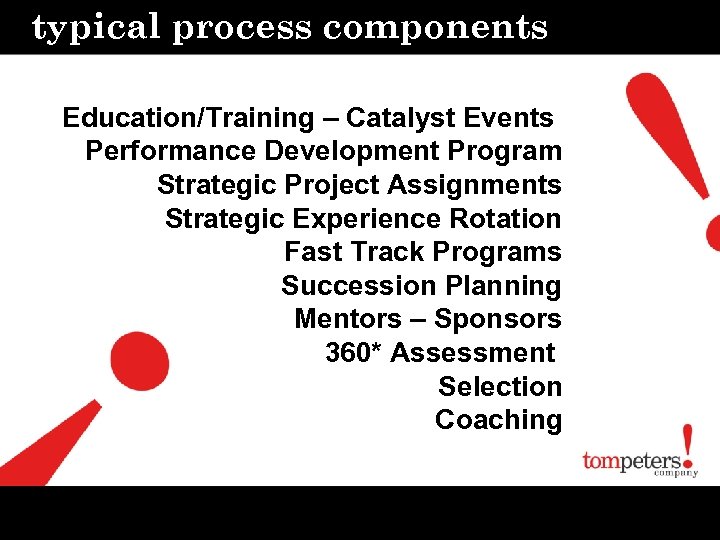 typical process components

Education/Training – Catalyst Events
Performance Development Program
Strategic Project Assignments
Strategic Experience Rotation
Fast Track Programs
Succession Planning
Mentors – Sponsors
360* Assessment
Selection
Coaching

tompeters!
company